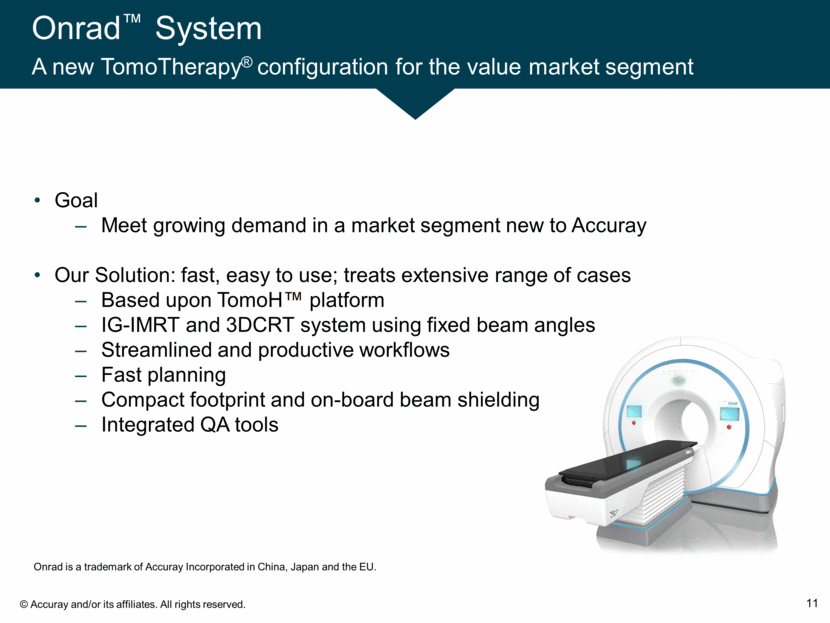 Onrad™ System
A new TomoTherapy® configuration for the value market segment

• Goal
– Meet growing demand in a market segment new to Accuray

• Our Solution: fast, easy to use; treats extensive range of cases
– Based upon TomoH™ platform
– IG-IMRT and 3DCRT system using fixed beam angles
– Streamlined and productive workflows
– Fast planning
– Compact footprint and on-board beam shielding
– Integrated QA tools

Onrad is a trademark of Accuray Incorporated in China, Japan and the EU.

© Accuray and/or its affiliates. All rights reserved.

11